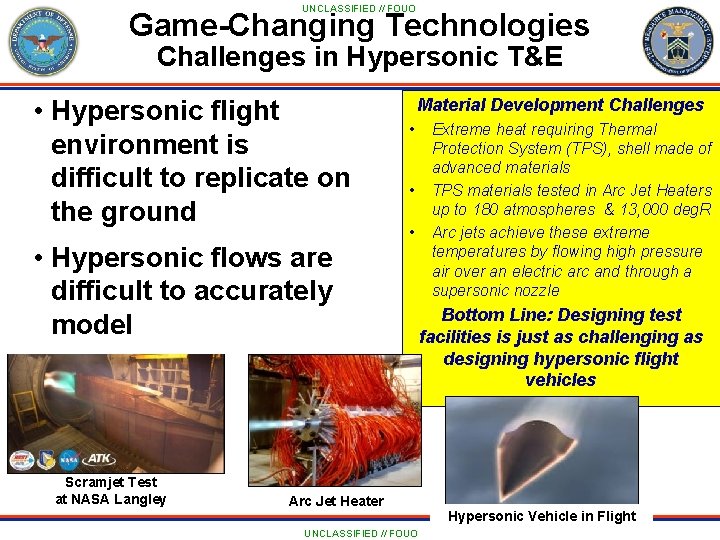 UNCLASSIFIED // FOUO

Game-Changing Technologies
Challenges in Hypersonic T&E

• Hypersonic flight environment is difficult to replicate on the ground

• Hypersonic flows are difficult to accurately model

Material Development Challenges

• Extreme heat requiring Thermal Protection System (TPS), shell made of advanced materials

• TPS materials tested in Arc Jet Heaters up to 180 atmospheres & 13,000 degR

• Arc jets achieve these extreme temperatures by flowing high pressure air over an electric arc and through a supersonic nozzle

Bottom Line: Designing test facilities is just as challenging as designing hypersonic flight vehicles

NASA ATK

Scramjet Test at NASA Langley

Arc Jet Heater

Hypersonic Vehicle in Flight

UNCLASSIFIED // FOUO